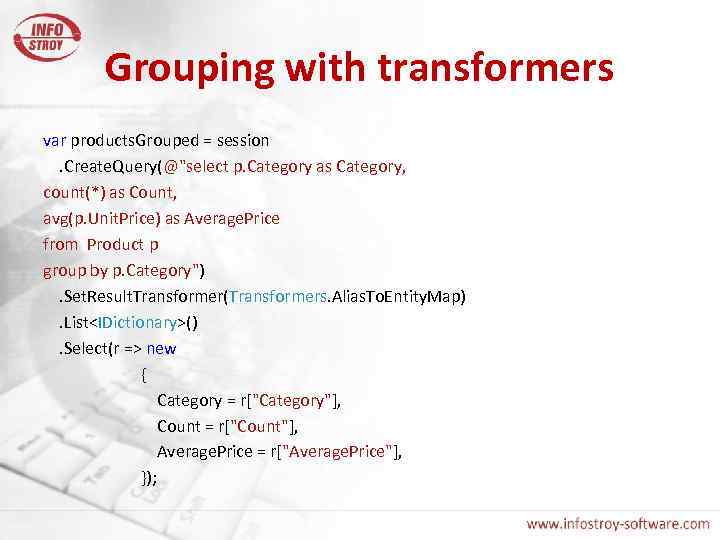 INFO STROY

Grouping with transformers

var productsGrouped = session
.CreateQuery(@"select p.Category as Category,
count(*) as Count,
avg(p.UnitPrice) as AveragePrice
from Product p
group by p.Category")
.SetResultTransformer(Transformers.AliasToEntityMap)
.List<IDictionary>()
.Select(r => new
{
Category = r["Category"],
Count = r["Count"],
AveragePrice = r["AveragePrice"],
});

www.infostroy-software.com